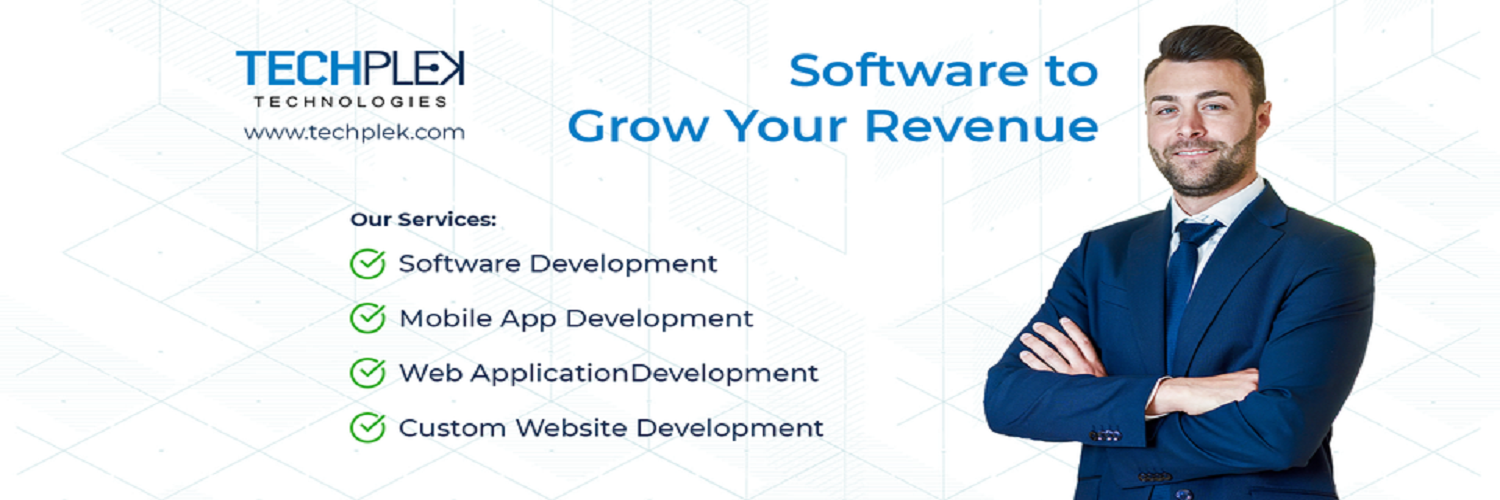 TECHPLEK
TECHNOLOGIES
www.techplek.com

Software to Grow Your Revenue

Our Services:

Software Development

Mobile App Development

Web ApplicationDevelopment

Custom Website Development